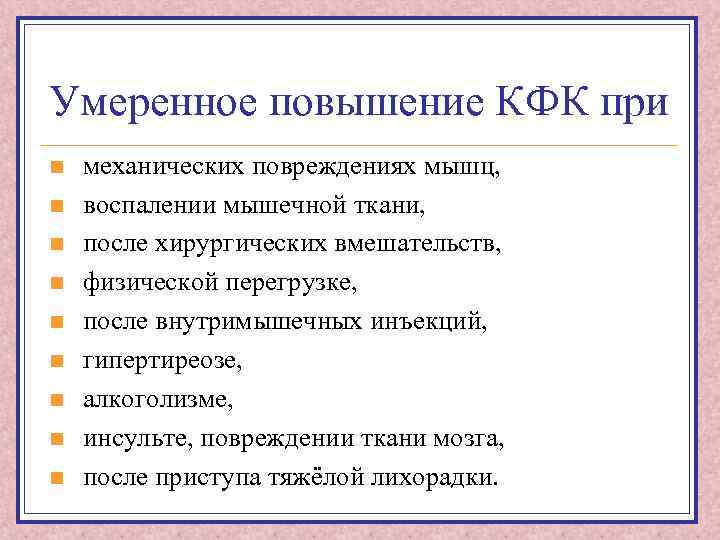 Умеренное повышение КФК при

- механических повреждениях мышц,
- воспалении мышечной ткани,
- после хирургических вмешательств,
- физической перегрузке,
- после внутримышечных инъекций,
- гипертиреозе,
- алкоголизме,
- инсульте, повреждении ткани мозга,
- после приступа тяжёлой лихорадки.